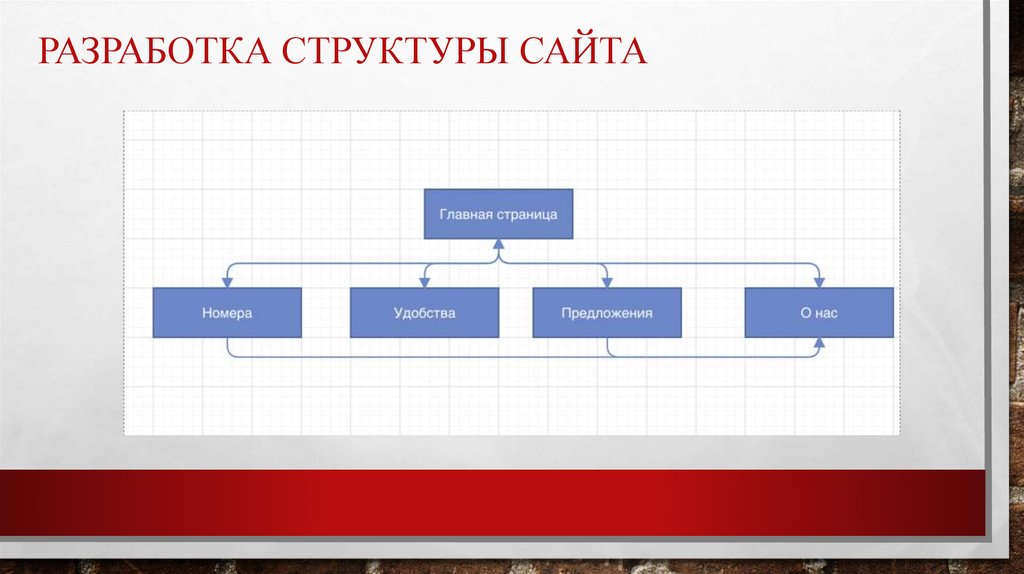 РАЗРАБОТКА СТРУКТУРЫ САЙТА

Главная страница

Номера

Удобства

Предложения

О нас